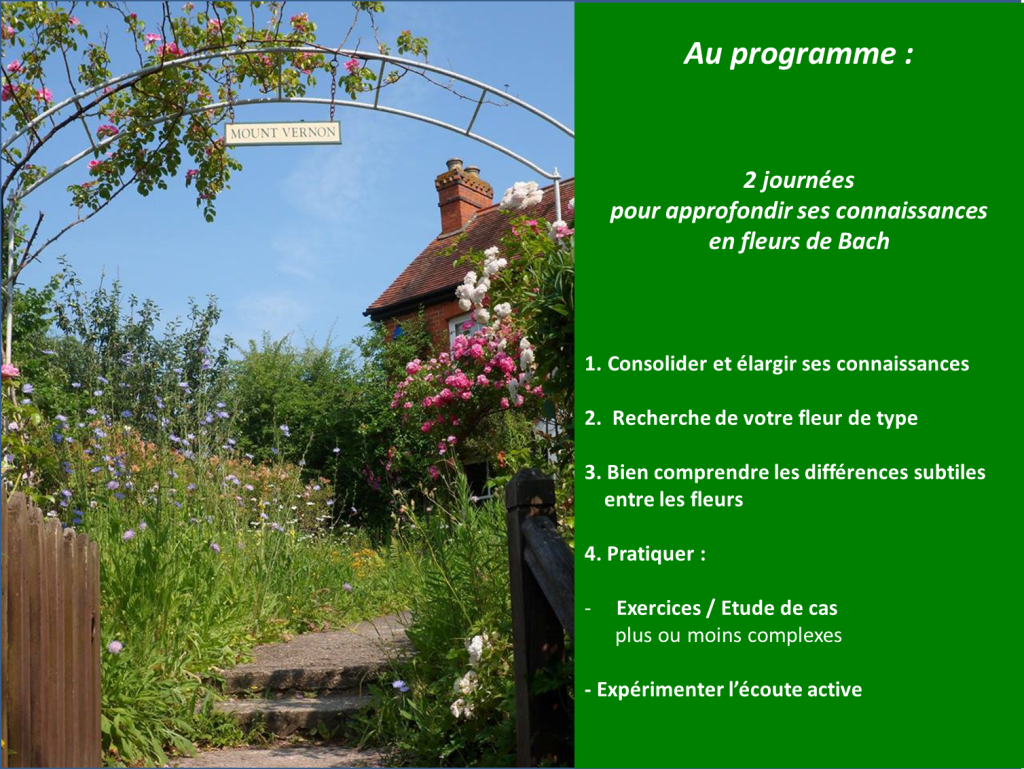 MOUNT VERNON

Au programme :

2 journées
pour approfondir ses connaissances en fleurs de Bach

1. Consolider et élargir ses connaissances

2. Recherche de votre fleur de type

3. Bien comprendre les différences subtiles entre les fleurs

4. Pratiquer :

- Exercices / Etude de cas plus ou moins complexes

- Expérimenter l'écoute active